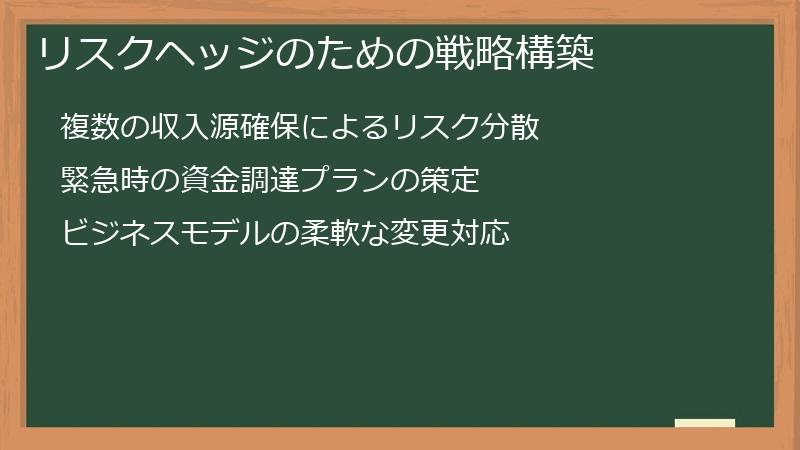 リスクヘッジのための戦略構築

複数の収入源確保によるリスク分散

緊急時の資金調達プランの策定

ビジネスモデルの柔軟な変更対応